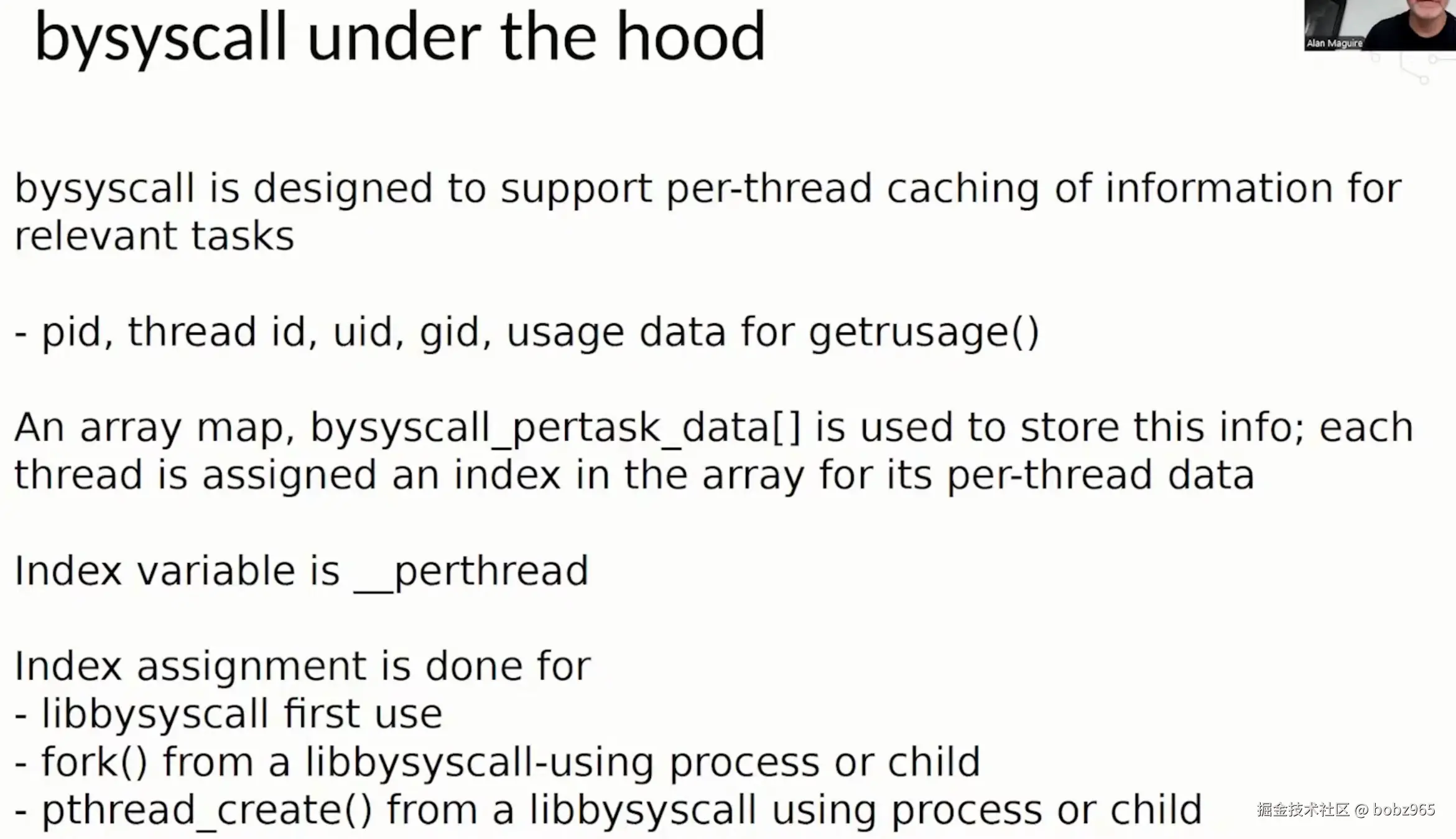 bysyscall under the hood

Alan Maguire

bysyscall is designed to support per-thread caching of information for relevant tasks

- pid, thread id, uid, gid, usage data for getrusage()

An array map, bysyscall_pertask_data[] is used to store this info; each thread is assigned an index in the array for its per-thread data

Index variable is __perthread

Index assignment is done for
- libbysyscall first use
- fork() from a libbysyscall-using process or child
- pthread_create() from a libbysyscall using process or child

掘金技术社区 @ bobz965